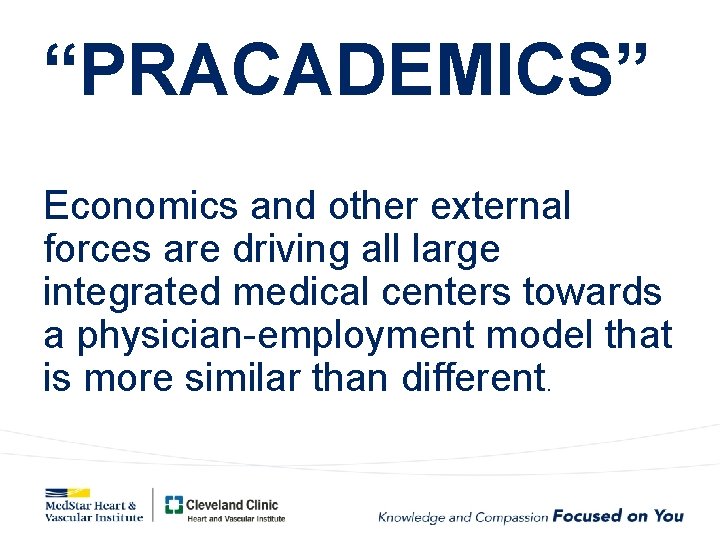 “PRACADEMICS”

Economics and other external forces are driving all large integrated medical centers towards a physician-employment model that is more similar than different.

MedStar Heart & Vascular Institute

Cleveland Clinic
Heart and Vascular Institute

Knowledge and Compassion Focused on You